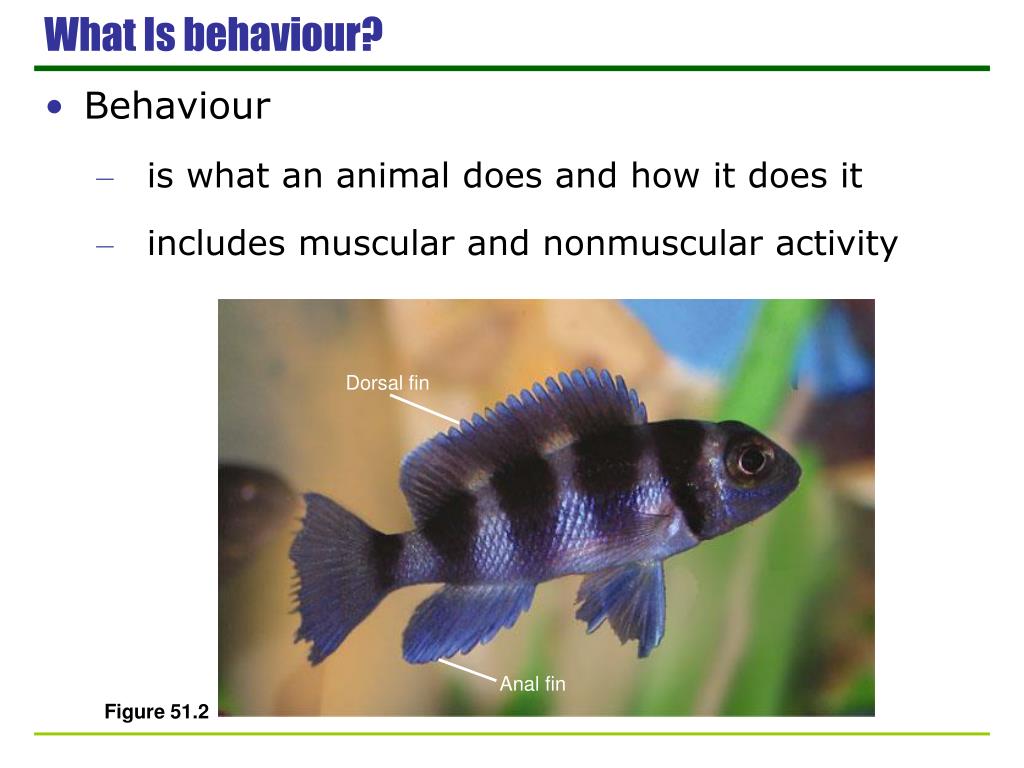 What Is behaviour?

• Behaviour

– is what an animal does and how it does it

– includes muscular and nonmuscular activity

Dorsal fin

Anal fin

Figure 51.2